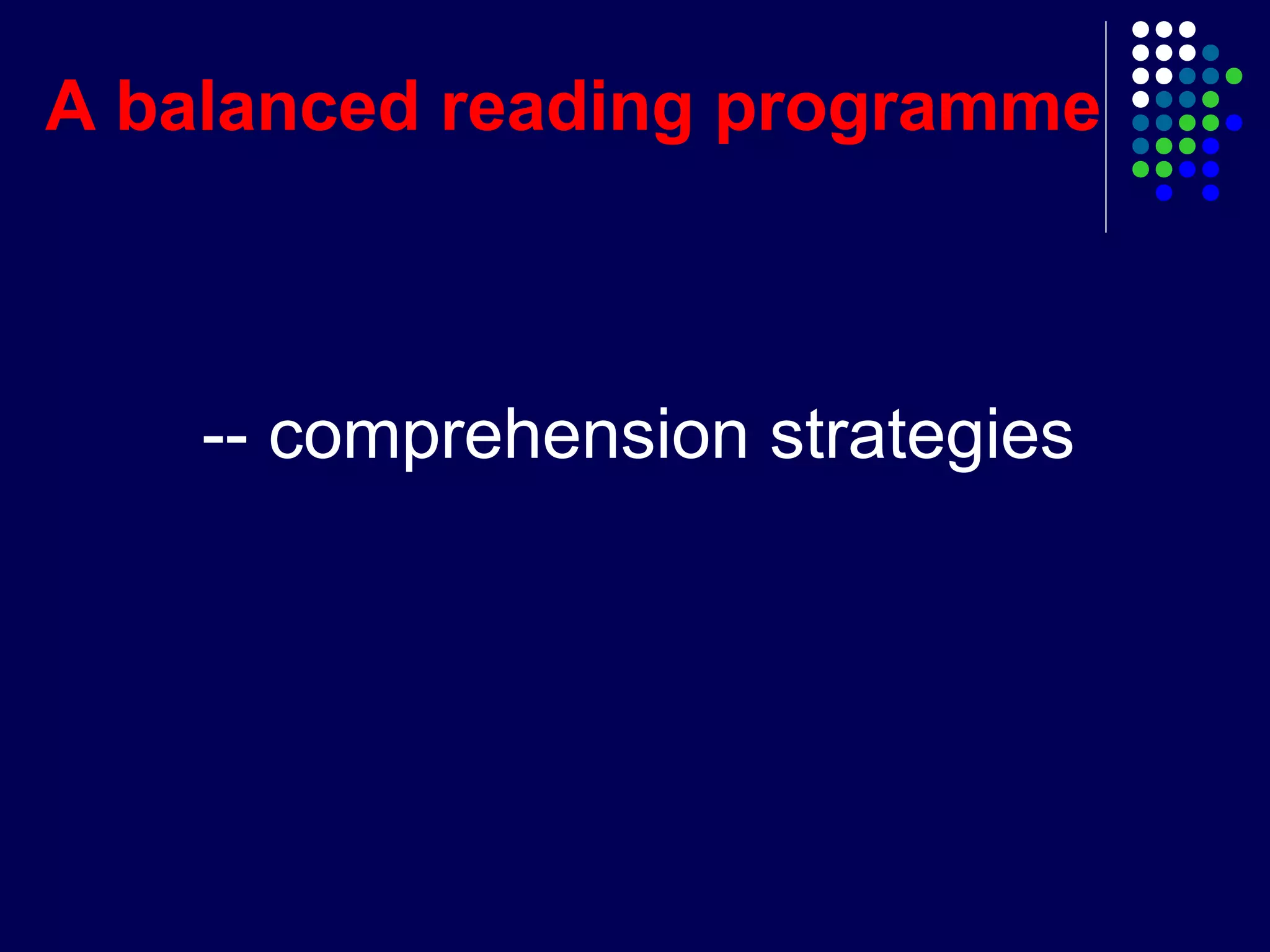 A balanced reading programme

-- comprehension strategies